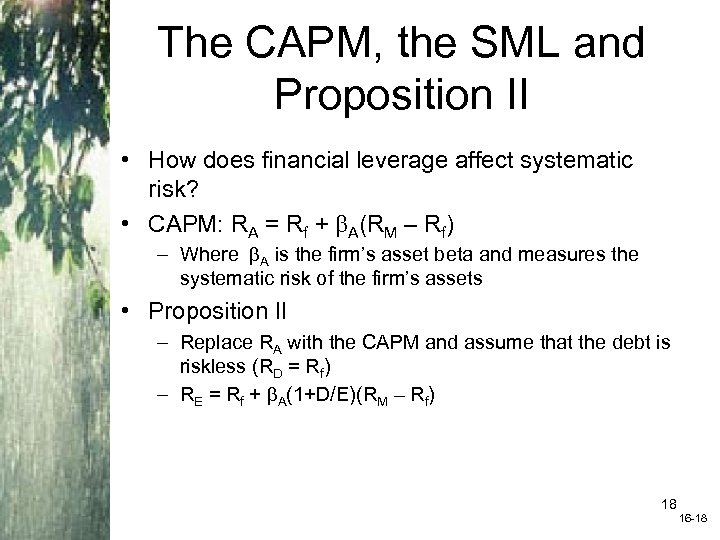 The CAPM, the SML and Proposition II

• How does financial leverage affect systematic risk?
• CAPM: $R_A = R_f + \beta_A(R_M - R_f)$
– Where $\beta_A$ is the firm's asset beta and measures the systematic risk of the firm's assets
• Proposition II
– Replace $R_A$ with the CAPM and assume that the debt is riskless ($R_D = R_f$)
– $R_E = R_f + \beta_A(1+D/E)(R_M - R_f)$

18
16-18